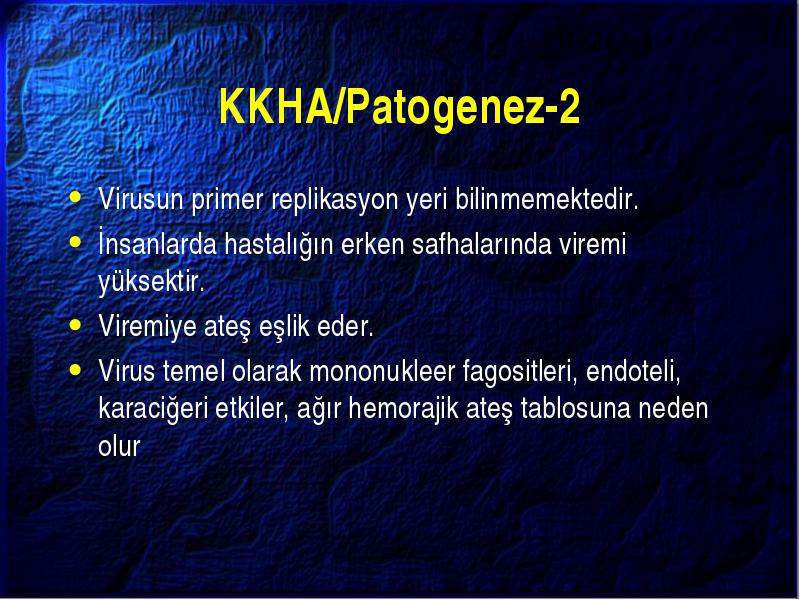 KKHA/Patogenez-2

• Virusun primer replikasyon yeri bilinmemektedir.
• İnsanlarda hastalığın erken safhalarında viremi yüksektir.
• Viremiye ateş eşlik eder.
• Virus temel olarak mononukleer fagositleri, endoteli, karaciğeri etkiler, ağır hemorajik ateş tablosuna neden olur